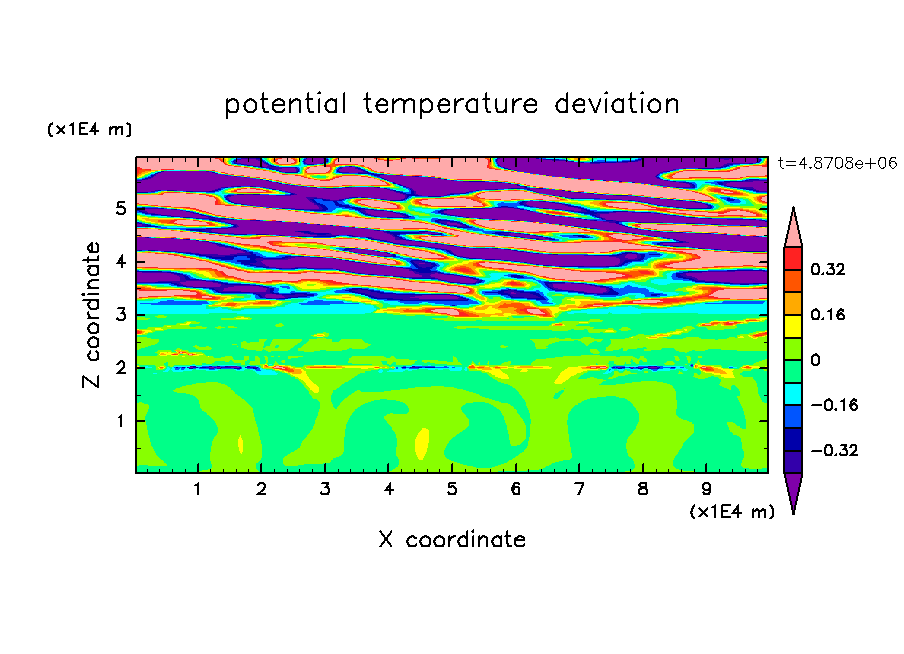 potential temperature deviation

(x1E4 m)

t=4.8708e+06

Z coordinate

5
4
3
2
1

0.32
0.16
0
−0.16
−0.32

1 2 3 4 5 6 7 8 9

(x1E4 m)

X coordinate